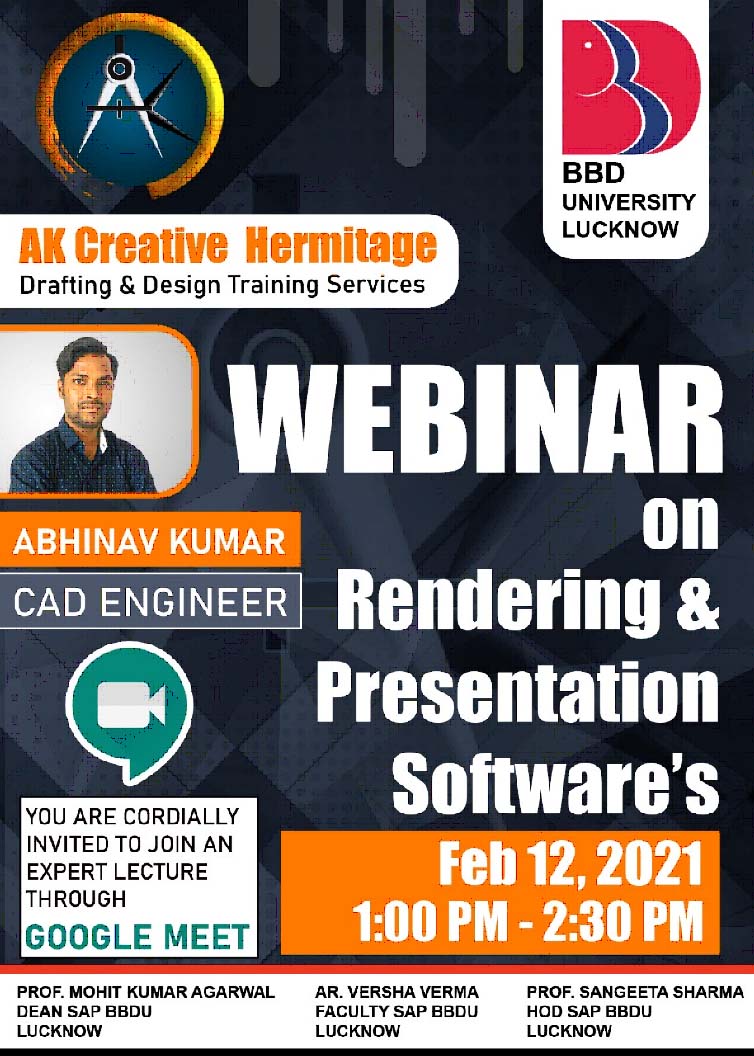 BBD
UNIVERSITY
LUCKNOW

AK Creative Hermitage
Drafting & Design Training Services

WEBINAR
on
Rendering &
Presentation
Software's

ABHINAV KUMAR
CAD ENGINEER

YOU ARE CORDIALLY INVITED TO JOIN AN EXPERT LECTURE THROUGH
GOOGLE MEET

Feb 12, 2021
1:00 PM - 2:30 PM

PROF. MOHIT KUMAR AGARWAL
DEAN SAP BBDU
LUCKNOW

AR. VERSHA VERMA
FACULTY SAP BBDU
LUCKNOW

PROF. SANGEETA SHARMA
HOD SAP BBDU
LUCKNOW